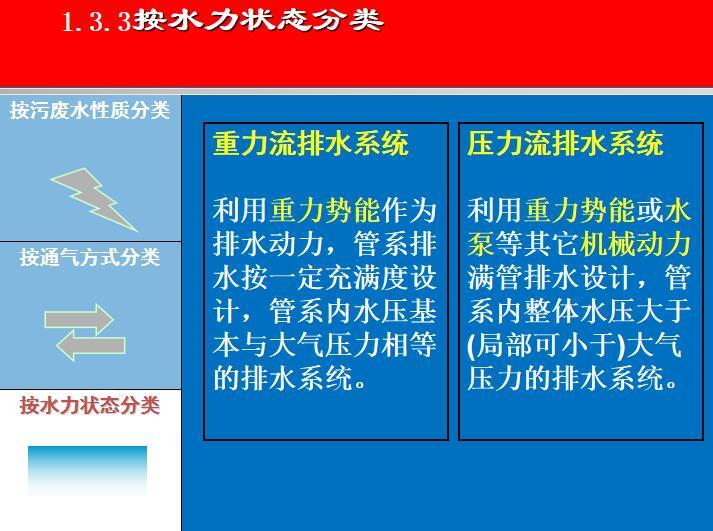 1.3.3按水力状态分类

按污废水性质分类

按通气方式分类

按水力状态分类

重力流排水系统

利用重力势能作为排水动力，管系排水按一定充满度设计，管系内水压基本与大气压力相等的排水系统。

压力流排水系统

利用重力势能或水泵等其它机械动力满管排水设计，管系内整体水压大于(局部可小于)大气压力的排水系统。